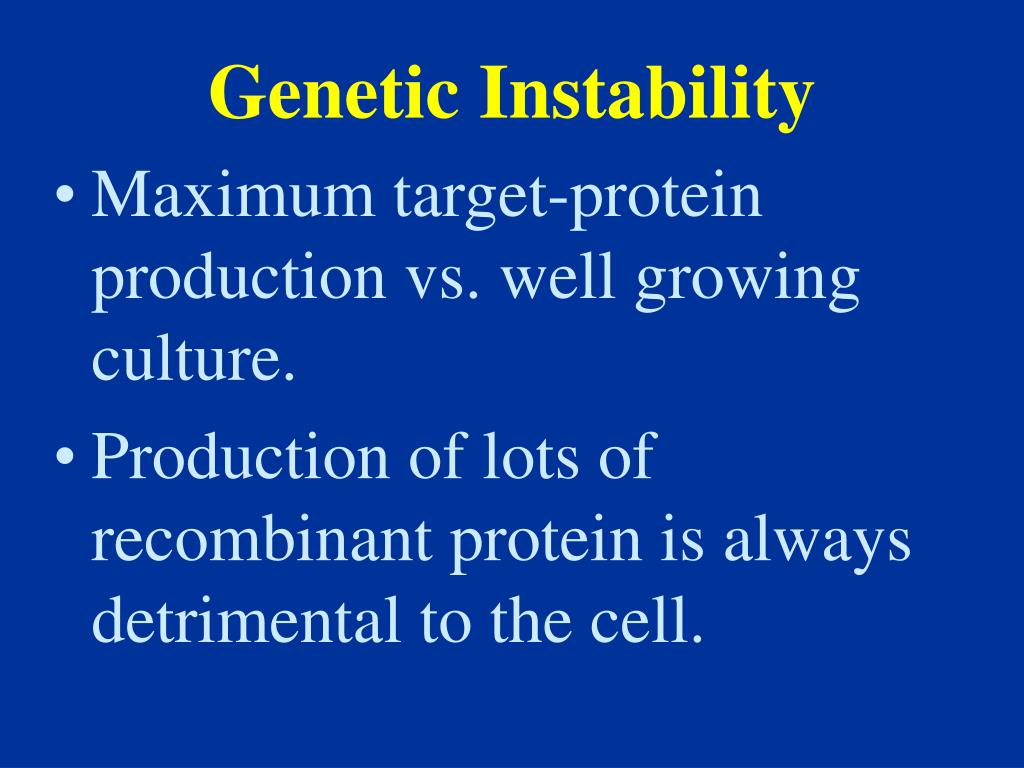 Genetic Instability

• Maximum target-protein production vs. well growing culture.

• Production of lots of recombinant protein is always detrimental to the cell.